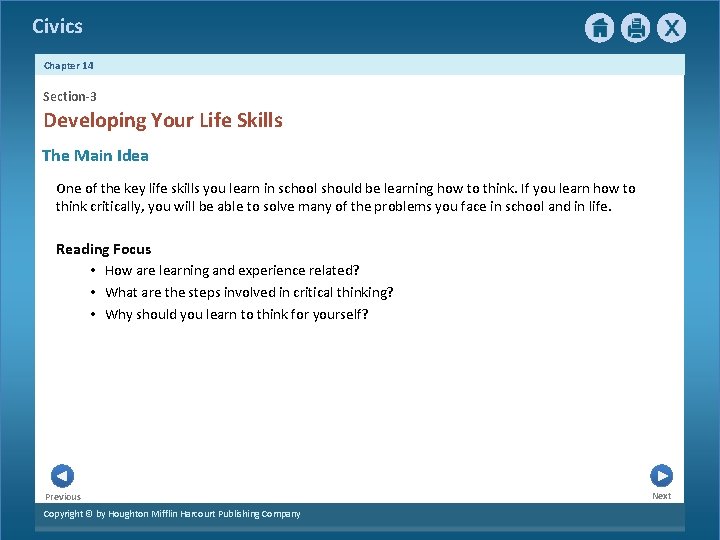 Civics

X

Chapter 14

Section-3

Developing Your Life Skills

The Main Idea

One of the key life skills you learn in school should be learning how to think. If you learn how to think critically, you will be able to solve many of the problems you face in school and in life.

Reading Focus

• How are learning and experience related?
• What are the steps involved in critical thinking?
• Why should you learn to think for yourself?

Previous

Next

Copyright © by Houghton Mifflin Harcourt Publishing Company